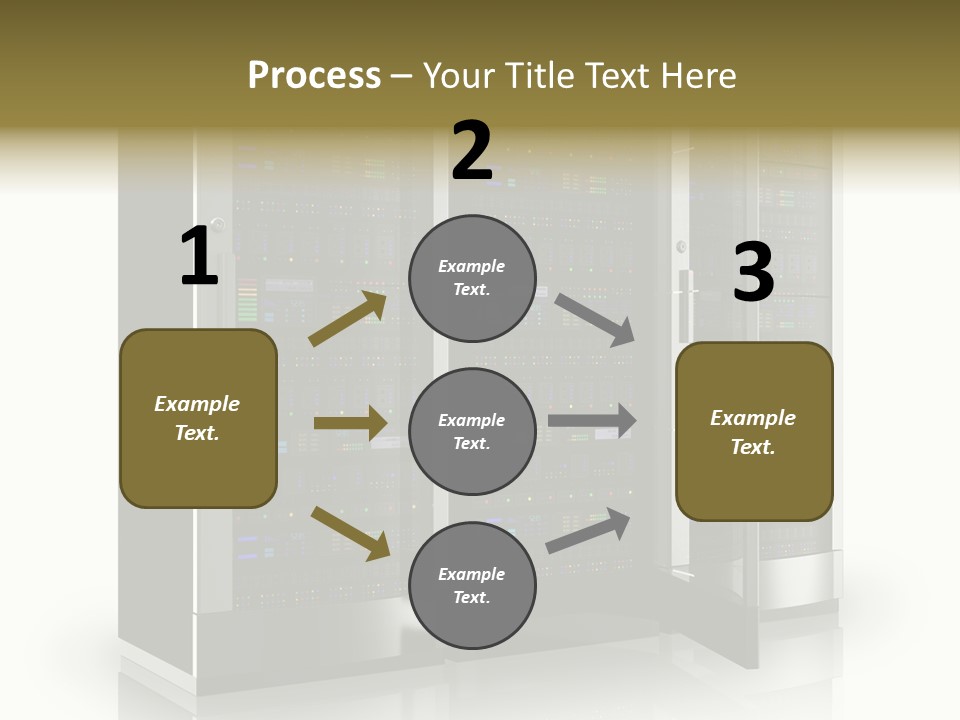 Process – Your Title Text Here

1

Example Text.

2

Example Text.

Example Text.

Example Text.

3

Example Text.